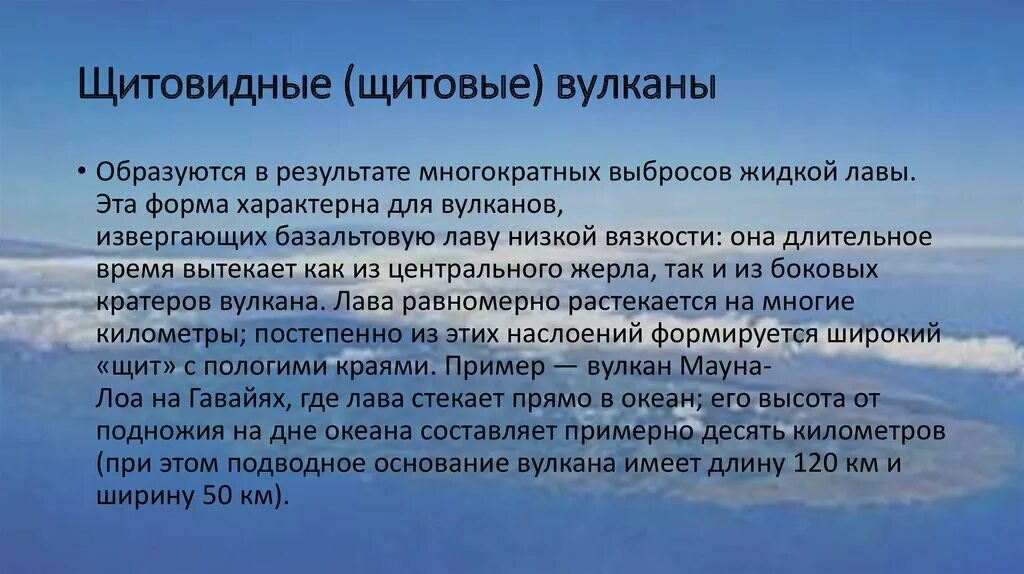 Щитовидные (щитовые) вулканы

• Образуются в результате многократных выбросов жидкой лавы. Эта форма характерна для вулканов, извергающих базальтовую лаву низкой вязкости: она длительное время вытекает как из центрального жерла, так и из боковых кратеров вулкана. Лава равномерно растекается на многие километры; постепенно из этих наслоений формируется широкий «щит» с пологими краями. Пример — вулкан Мауна-Лоа на Гавайях, где лава стекает прямо в океан; его высота от подножия на дне океана составляет примерно десять километров (при этом подводное основание вулкана имеет длину 120 км и ширину 50 км).